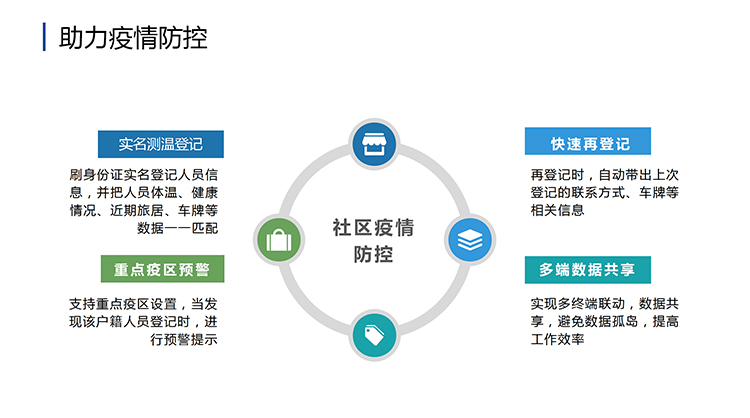 助力疫情防控

实名测温登记

刷身份证实名登记人员信息，并把人员体温、健康情况、近期旅居、车牌等数据一一匹配

重点疫区预警

支持重点疫区设置，当发现该户籍人员登记时，进行预警提示

社区疫情防控

快速再登记

再登记时，自动带出上次登记的联系方式、车牌等相关信息

多端数据共享

实现多终端联动，数据共享，避免数据孤岛，提高工作效率